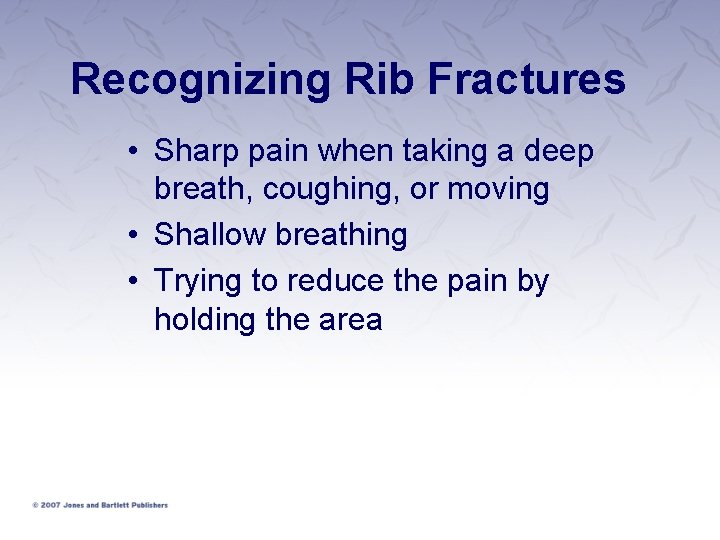 Recognizing Rib Fractures

• Sharp pain when taking a deep breath, coughing, or moving
• Shallow breathing
• Trying to reduce the pain by holding the area

© 2007 Jones and Bartlett Publishers